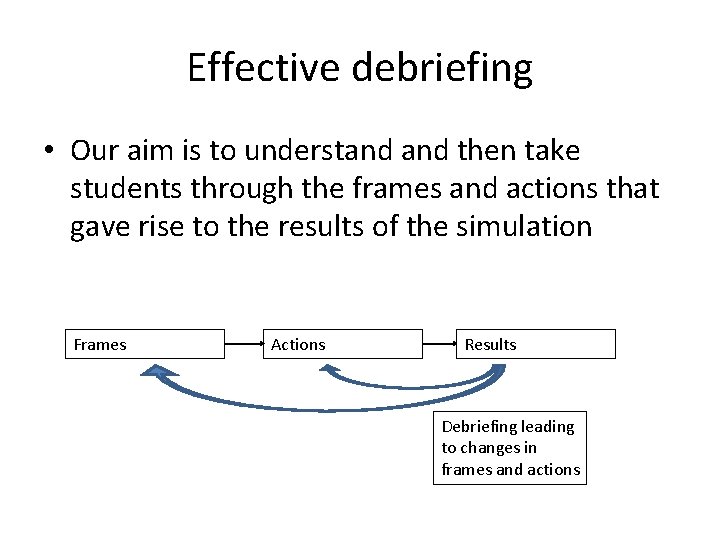 Effective debriefing

• Our aim is to understand and then take students through the frames and actions that gave rise to the results of the simulation

Frames

Actions

Results

Debriefing leading to changes in frames and actions